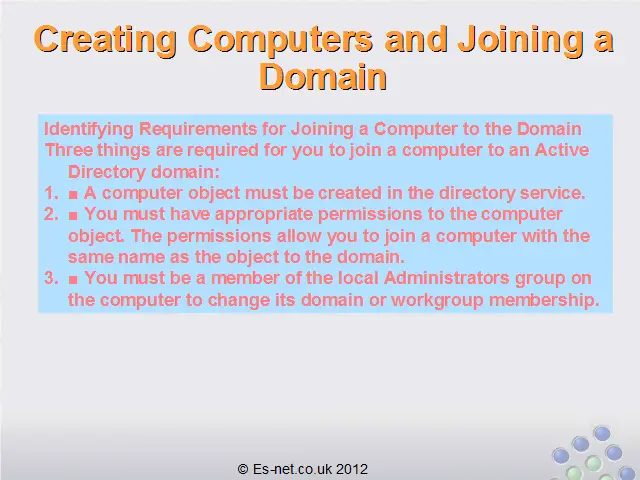 Creating Computers and Joining a Domain

Identifying Requirements for Joining a Computer to the Domain
Three things are required for you to join a computer to an Active Directory domain:
1. ■ A computer object must be created in the directory service.
2. ■ You must have appropriate permissions to the computer object. The permissions allow you to join a computer with the same name as the object to the domain.
3. ■ You must be a member of the local Administrators group on the computer to change its domain or workgroup membership.

© Es-net.co.uk 2012